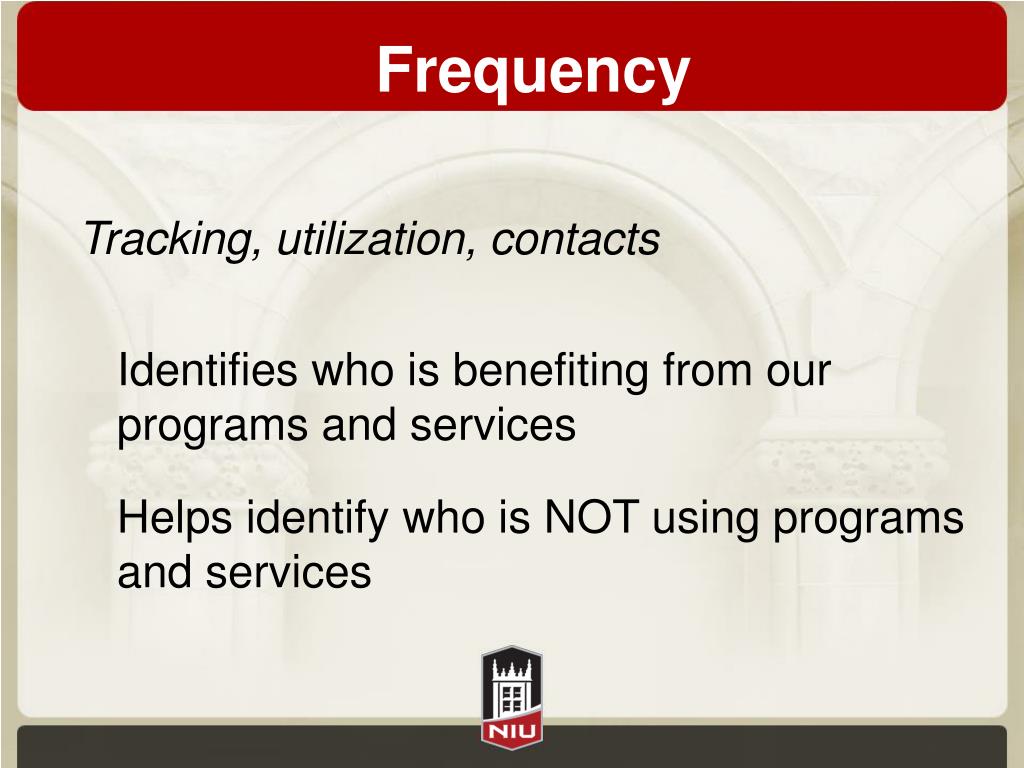 Frequency

Tracking, utilization, contacts

Identifies who is benefiting from our programs and services

Helps identify who is NOT using programs and services

NIU